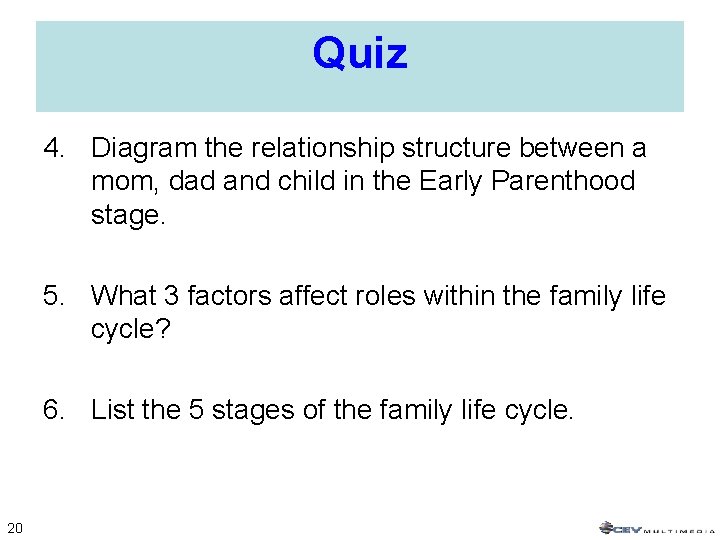 Quiz

4. Diagram the relationship structure between a mom, dad and child in the Early Parenthood stage.

5. What 3 factors affect roles within the family life cycle?

6. List the 5 stages of the family life cycle.

20

CEV MULTIMEDIA